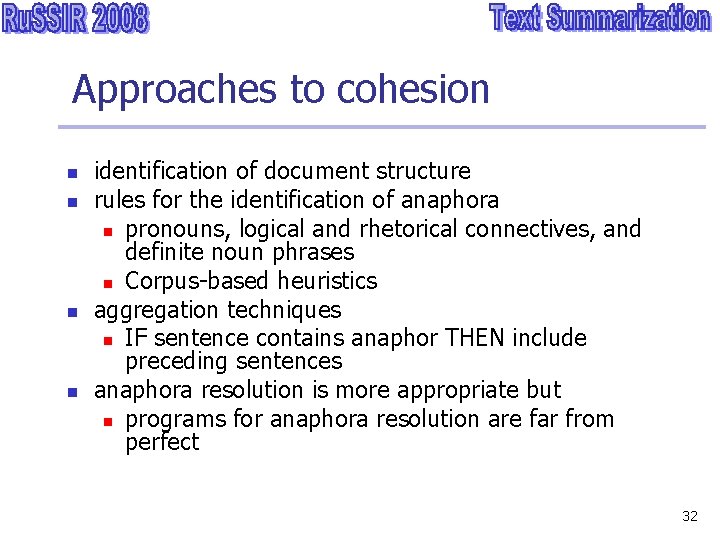 RuSSIR 2008

Text Summarization

Approaches to cohesion

- identification of document structure
- rules for the identification of anaphora
  - pronouns, logical and rhetorical connectives, and definite noun phrases
  - Corpus-based heuristics
- aggregation techniques
  - IF sentence contains anaphor THEN include preceding sentences
- anaphora resolution is more appropriate but
  - programs for anaphora resolution are far from perfect

32